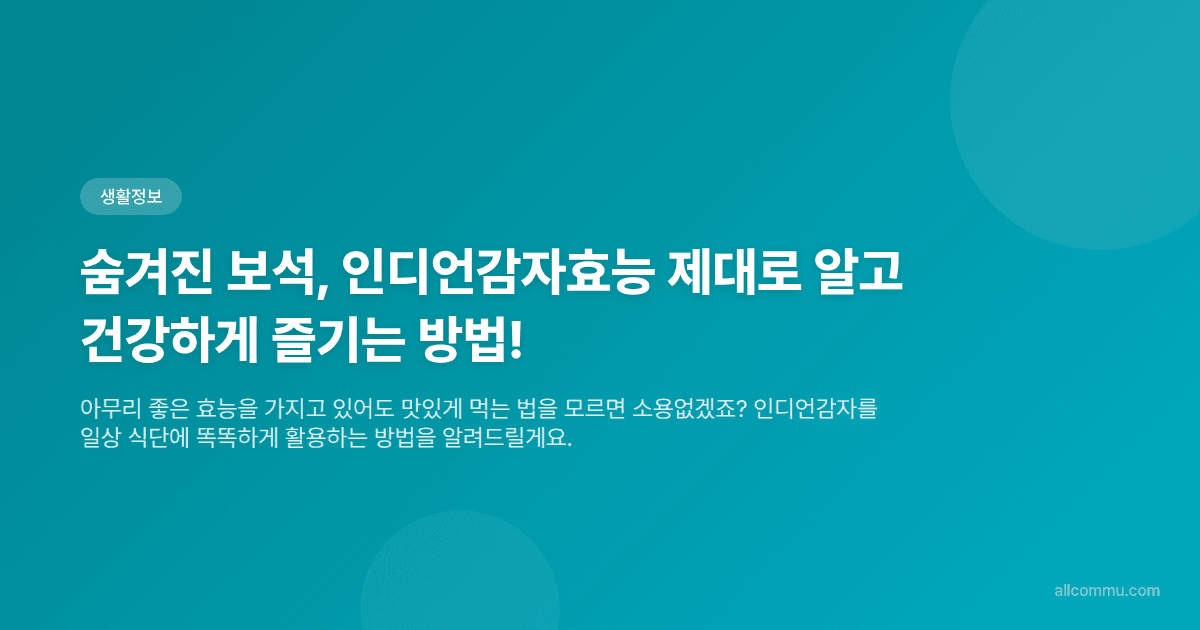 생활정보

숨겨진 보석, 인디언감자효능 제대로 알고 건강하게 즐기는 방법!

아무리 좋은 효능을 가지고 있어도 맛있게 먹는 법을 모르면 소용없겠죠? 인디언감자를 일상 식단에 똑똑하게 활용하는 방법을 알려드릴게요.

allcommu.com